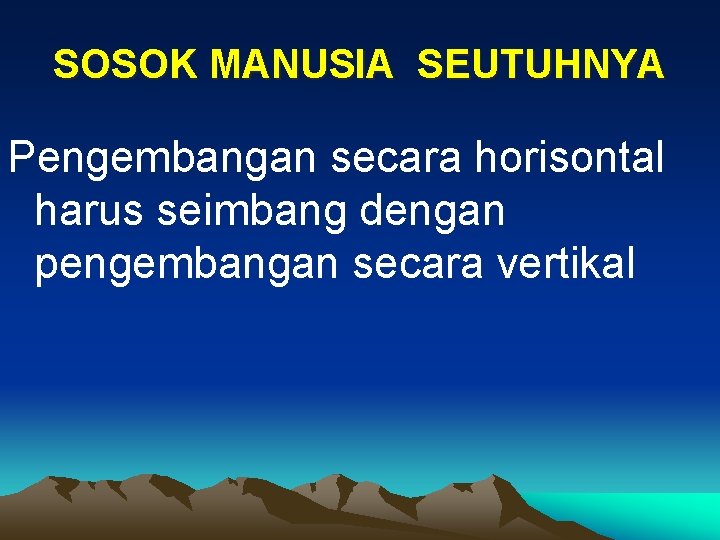 SOSOK MANUSIA SEUTUHNYA

Pengembangan secara horisontal harus seimbang dengan pengembangan secara vertikal